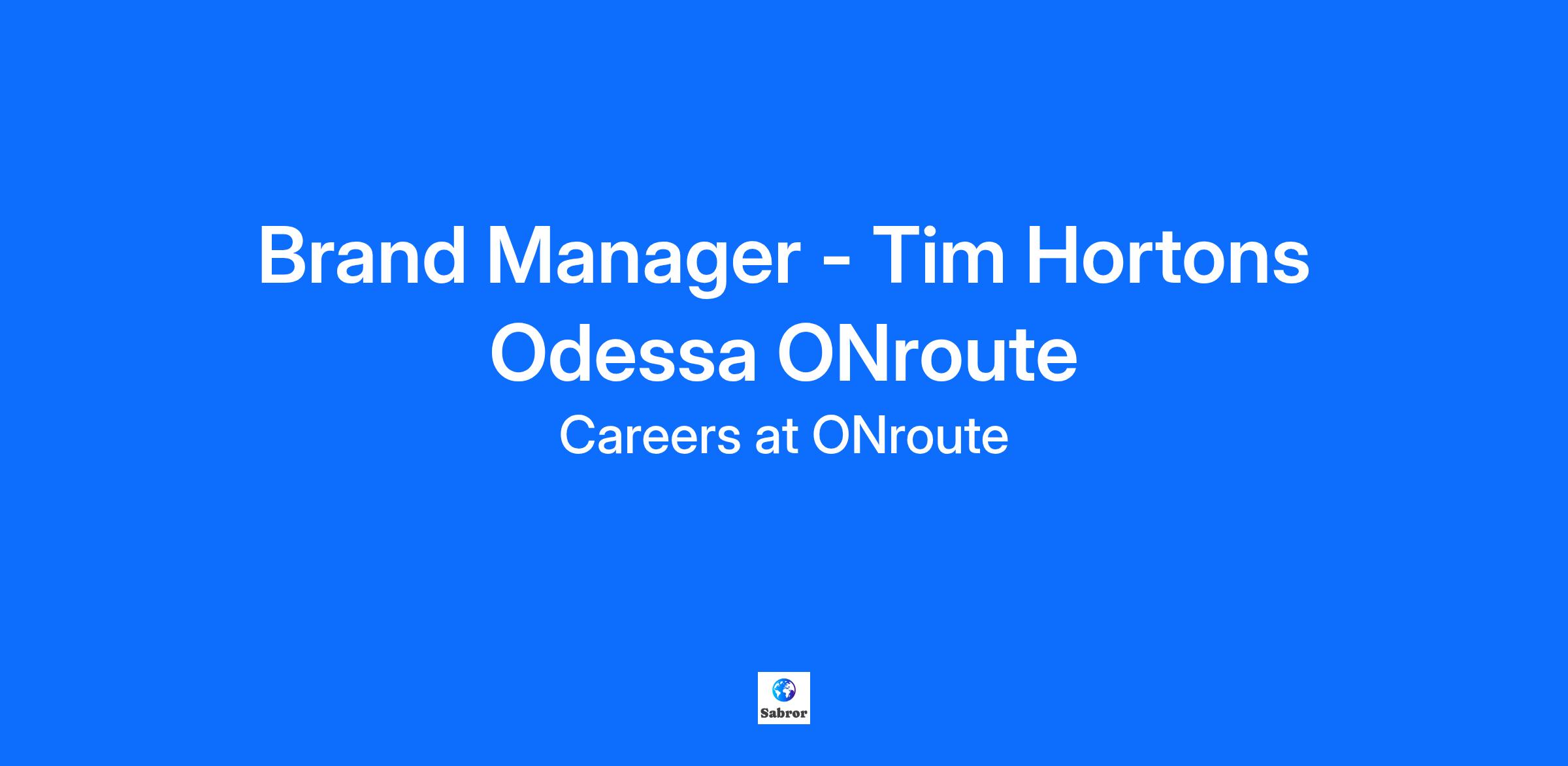 Brand Manager - Tim Hortons Odessa ONroute

Careers at ONroute

Sabror